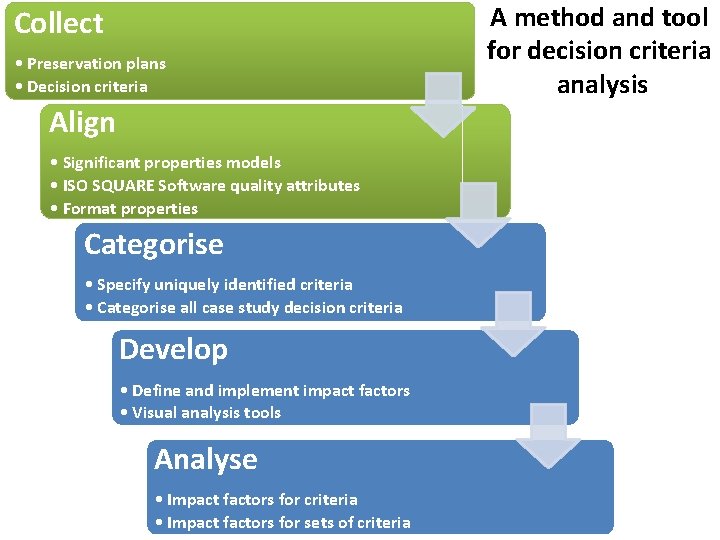 A method and tool for decision criteria analysis

Collect
• Preservation plans
• Decision criteria

Align
• Significant properties models
• ISO SQUARE Software quality attributes
• Format properties

Categorise
• Specify uniquely identified criteria
• Categorise all case study decision criteria

Develop
• Define and implement impact factors
• Visual analysis tools

Analyse
• Impact factors for criteria
• Impact factors for sets of criteria